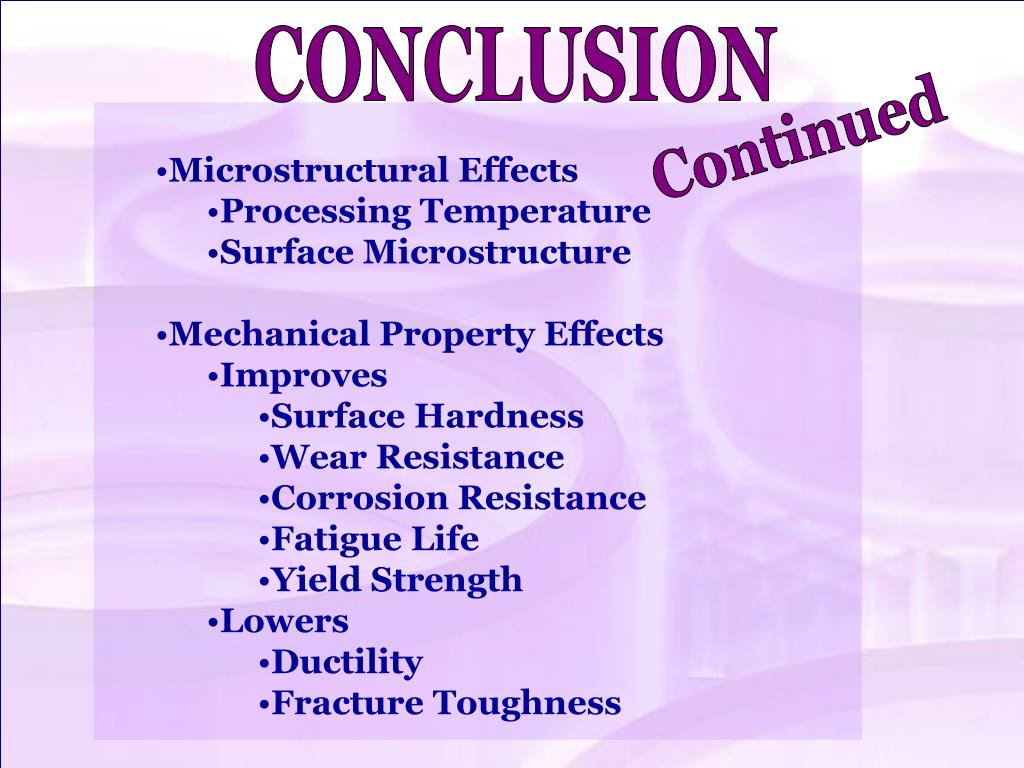 CONCLUSION

Continued

•Microstructural Effects
•Processing Temperature
•Surface Microstructure

•Mechanical Property Effects
•Improves
•Surface Hardness
•Wear Resistance
•Corrosion Resistance
•Fatigue Life
•Yield Strength
•Lowers
•Ductility
•Fracture Toughness